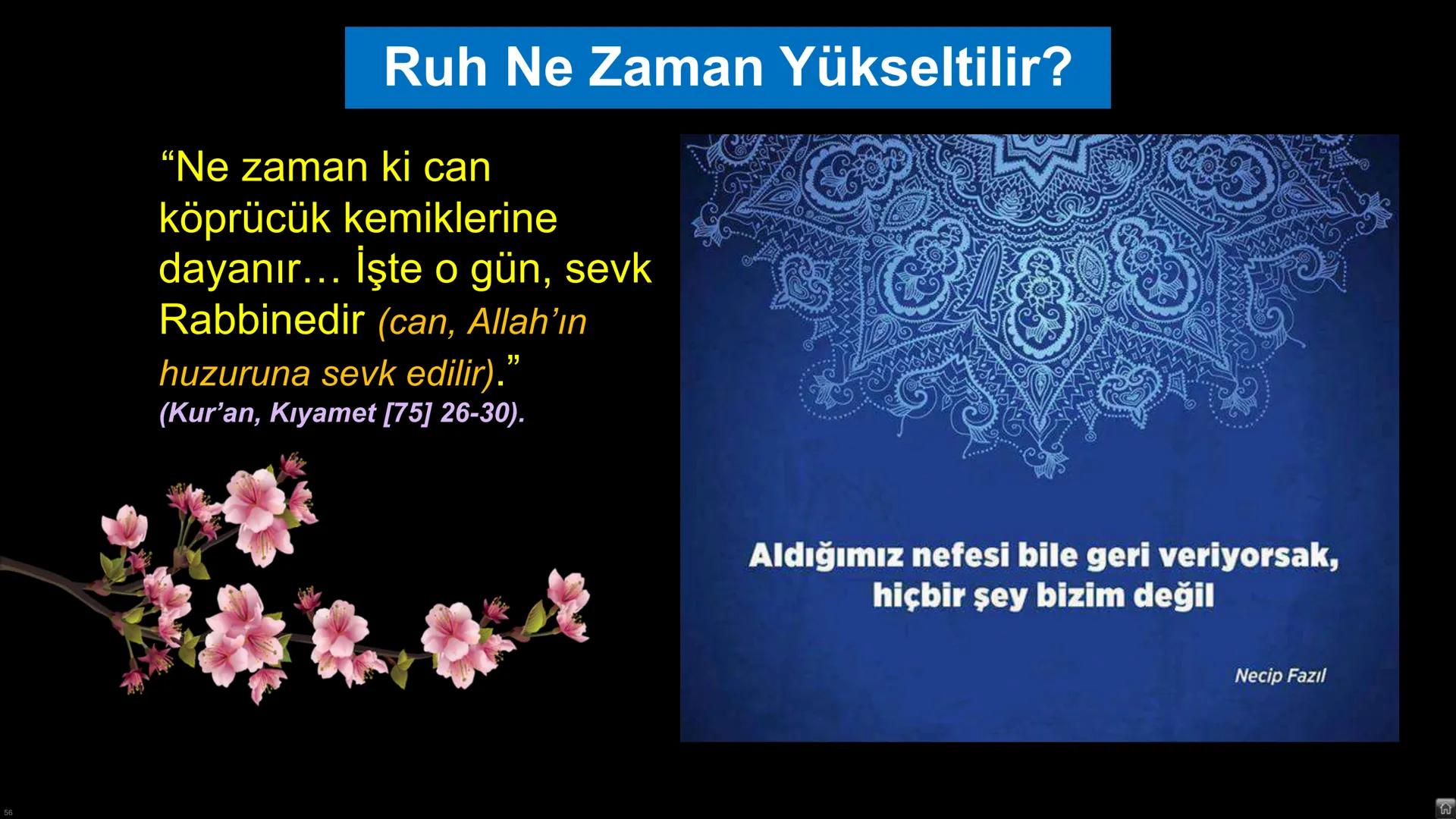 Ruh Ne Zaman Yükseltilir?

“Ne zaman ki can köprücük kemiklerine dayanır… İşte o gün, sevk Rabbinedir (can, Allah’ın huzuruna sevk edilir).”
(Kur’an, Kıyamet [75] 26-30).

Aldığımız nefesi bile geri veriyorsak, hiçbir şey bizim değil

Necip Fazıl

56